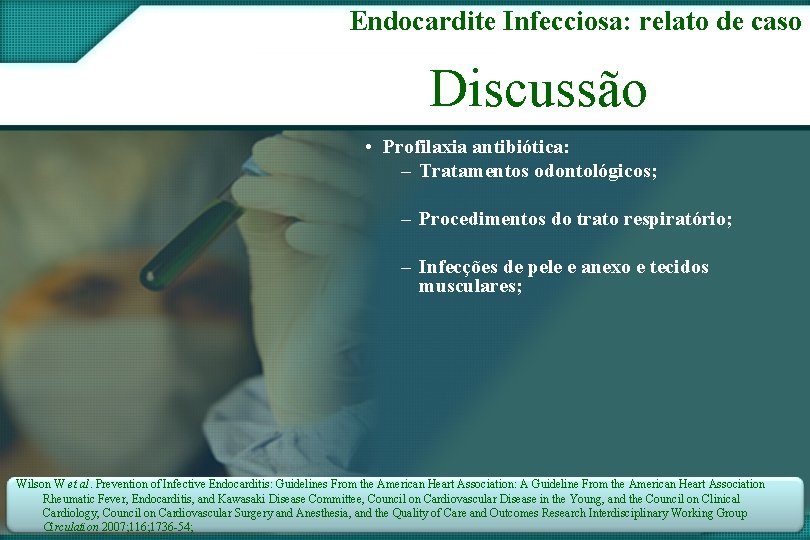 Endocardite Infecciosa: relato de caso

Discussão

• Profilaxia antibiótica:
– Tratamentos odontológicos;

– Procedimentos do trato respiratório;

– Infecções de pele e anexo e tecidos musculares;

Wilson W et al. Prevention of Infective Endocarditis: Guidelines From the American Heart Association: A Guideline From the American Heart Association Rheumatic Fever, Endocarditis, and Kawasaki Disease Committee, Council on Cardiovascular Disease in the Young, and the Council on Clinical Cardiology, Council on Cardiovascular Surgery and Anesthesia, and the Quality of Care and Outcomes Research Interdisciplinary Working Group Circulation 2007;116;1736-54;